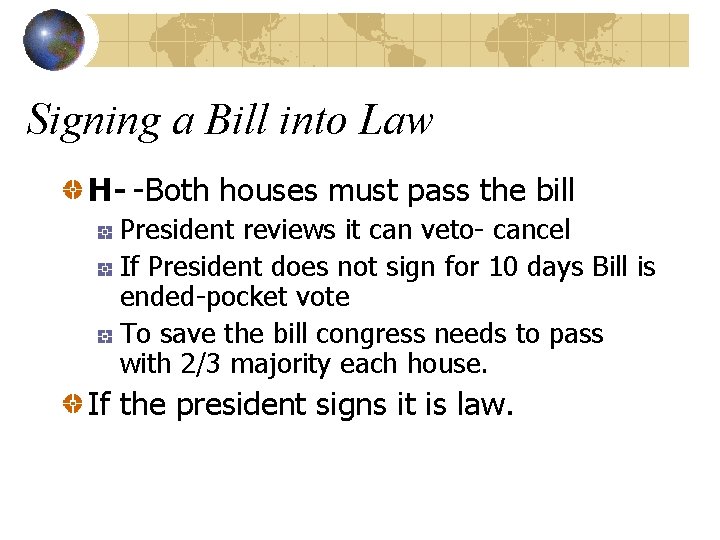 Signing a Bill into Law

H- -Both houses must pass the bill

President reviews it can veto- cancel

If President does not sign for 10 days Bill is ended-pocket vote

To save the bill congress needs to pass with 2/3 majority each house.

If the president signs it is law.